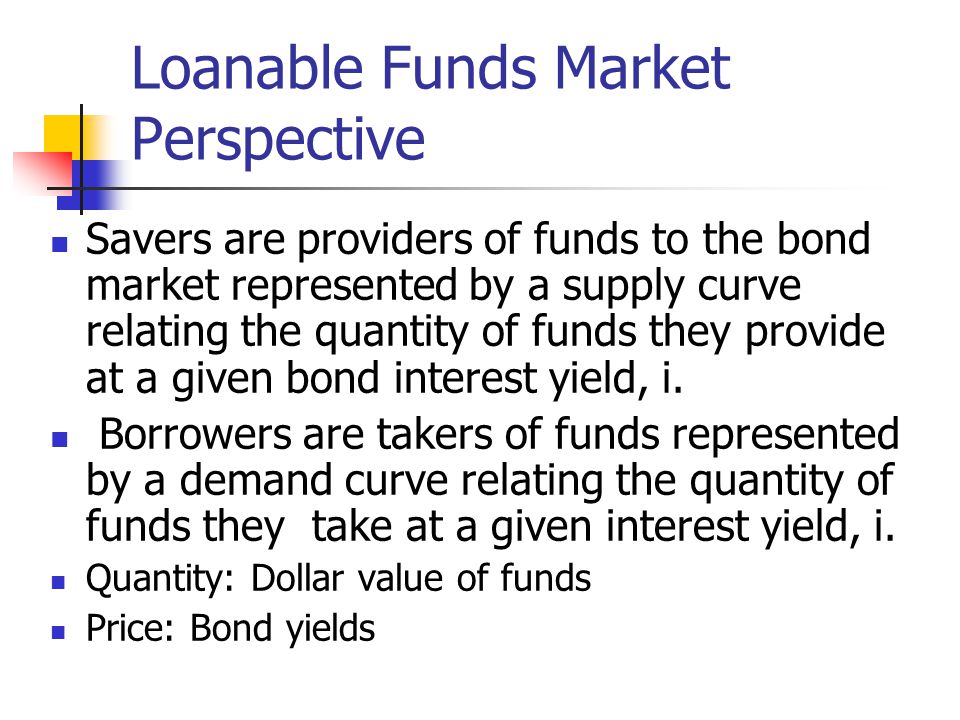 Loanable Funds Market Perspective

- Savers are providers of funds to the bond market represented by a supply curve relating the quantity of funds they provide at a given bond interest yield, i.
- Borrowers are takers of funds represented by a demand curve relating the quantity of funds they take at a given interest yield, i.
- Quantity: Dollar value of funds
- Price: Bond yields